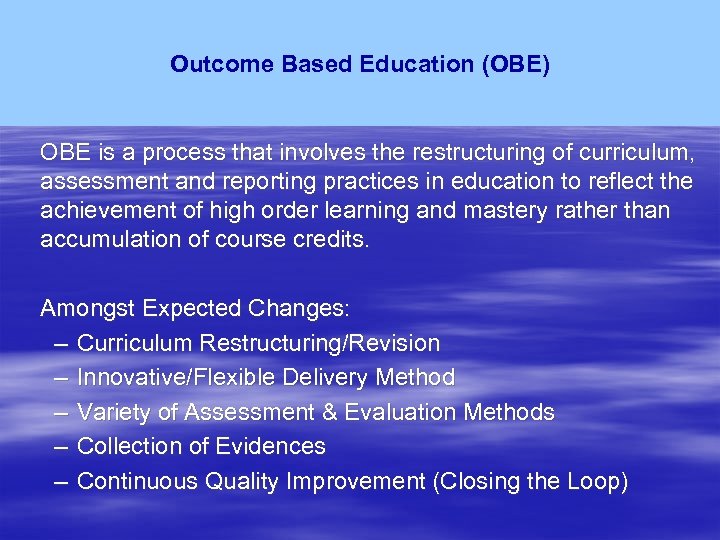 Outcome Based Education (OBE)

OBE is a process that involves the restructuring of curriculum, assessment and reporting practices in education to reflect the achievement of high order learning and mastery rather than accumulation of course credits.

Amongst Expected Changes:
– Curriculum Restructuring/Revision
– Innovative/Flexible Delivery Method
– Variety of Assessment & Evaluation Methods
– Collection of Evidences
– Continuous Quality Improvement (Closing the Loop)